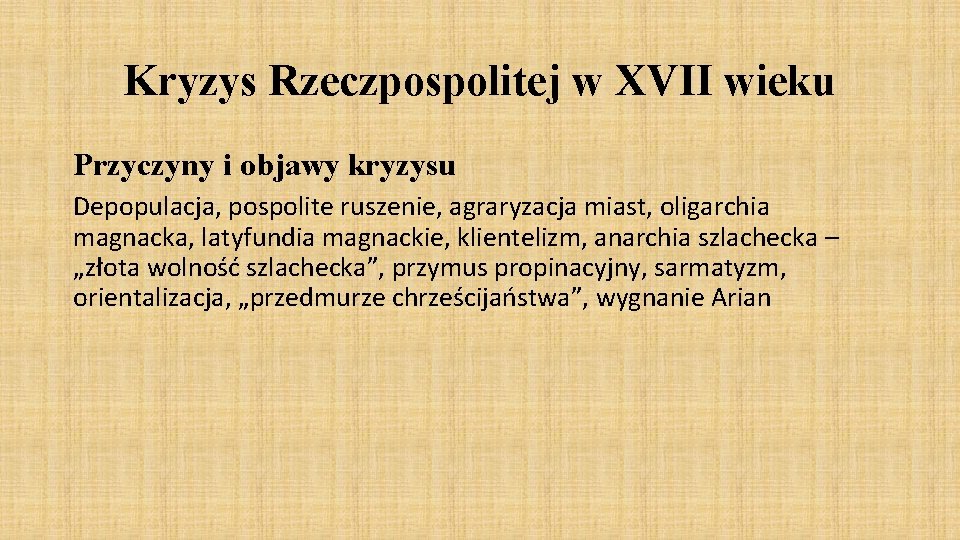 Kryzys Rzeczpospolitej w XVII wieku

Przyczyny i objawy kryzysu

Depopulacja, pospolite ruszenie, agraryzacja miast, oligarchia magnacka, latyfundia magnackie, klientelizm, anarchia szlachecka – „złota wolność szlachecka”, przymus propinacyjny, sarmatyzm, orientalizacja, „przedmurze chrześcijaństwa”, wygnanie Arian